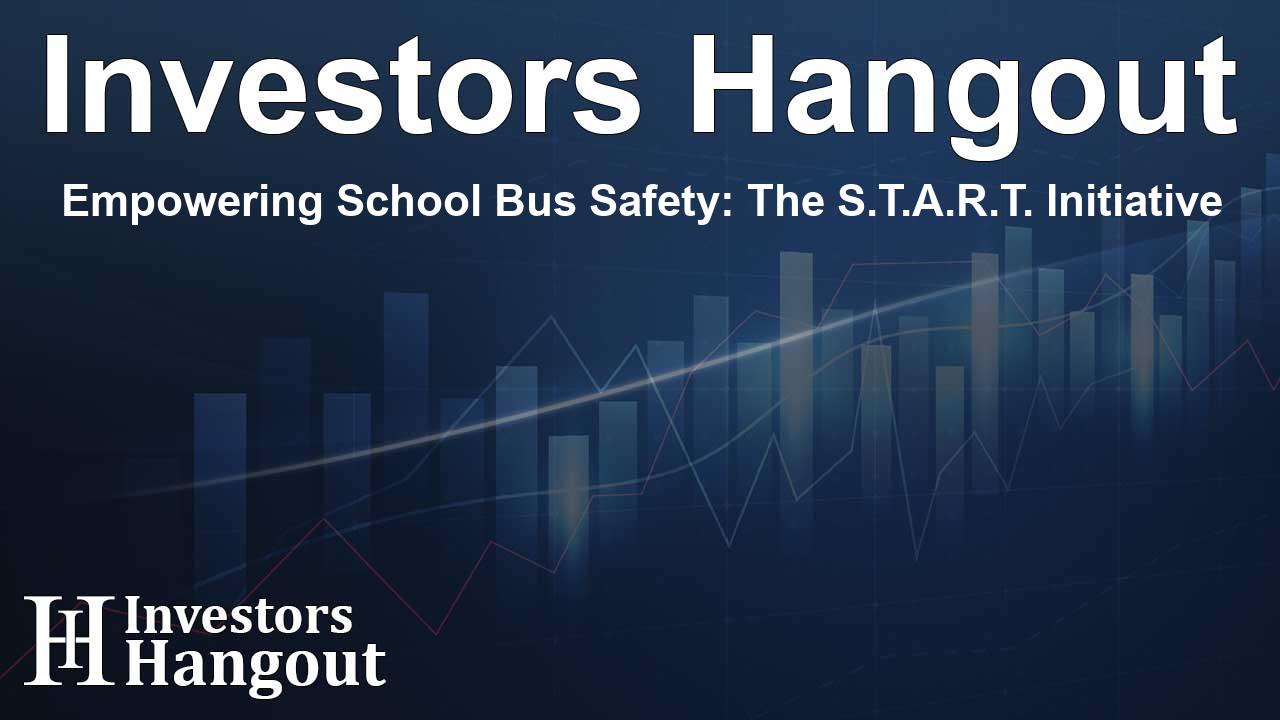 Investors Hangout

Empowering School Bus Safety: The S.T.A.R.T. Initiative

IH Investors Hangout